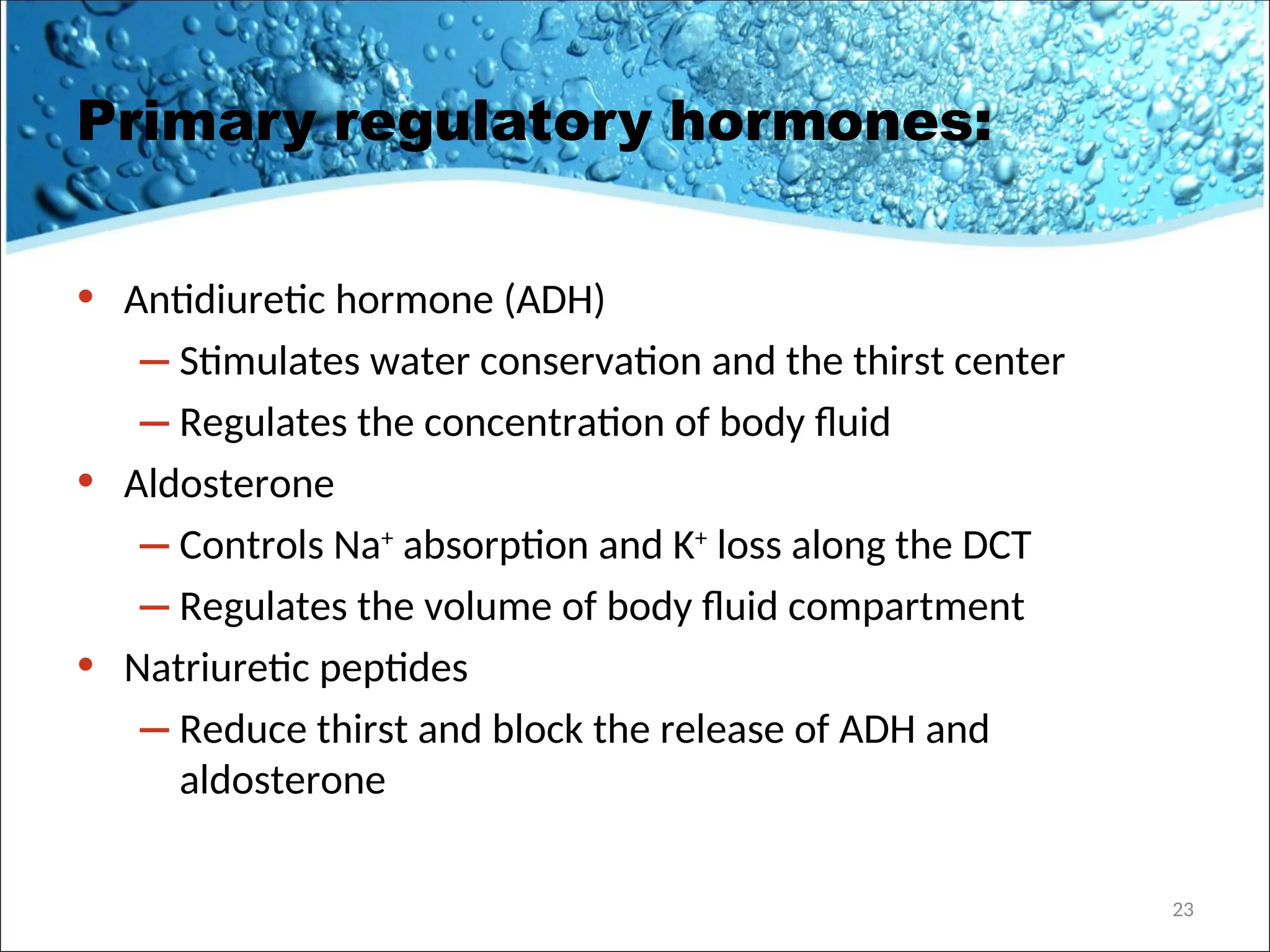 Primary regulatory hormones:

• Antidiuretic hormone (ADH)
– Stimulates water conservation and the thirst center
– Regulates the concentration of body fluid
• Aldosterone
– Controls $Na^+$ absorption and $K^+$ loss along the DCT
– Regulates the volume of body fluid compartment
• Natriuretic peptides
– Reduce thirst and block the release of ADH and aldosterone

23